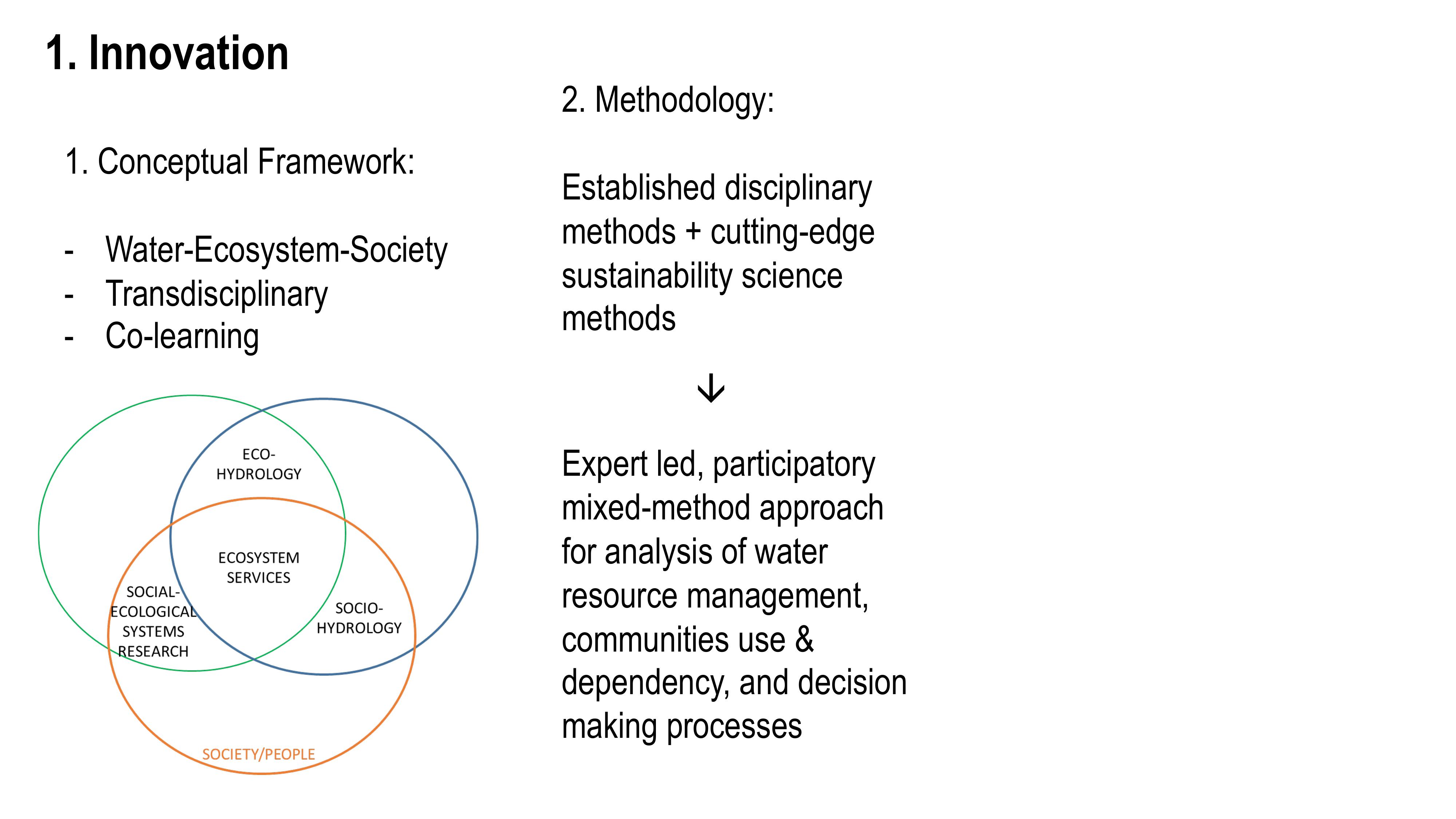 1. Innovation

1. Conceptual Framework:

- Water-Ecosystem-Society
- Transdisciplinary
- Co-learning

ECO-HYDROLOGY

ECOSYSTEM SERVICES

SOCIAL-ECOLOGICAL SYSTEMS RESEARCH

SOCIO-HYDROLOGY

SOCIETY/PEOPLE

2. Methodology:

Established disciplinary methods + cutting-edge sustainability science methods

↓

Expert led, participatory mixed-method approach for analysis of water resource management, communities use & dependency, and decision making processes